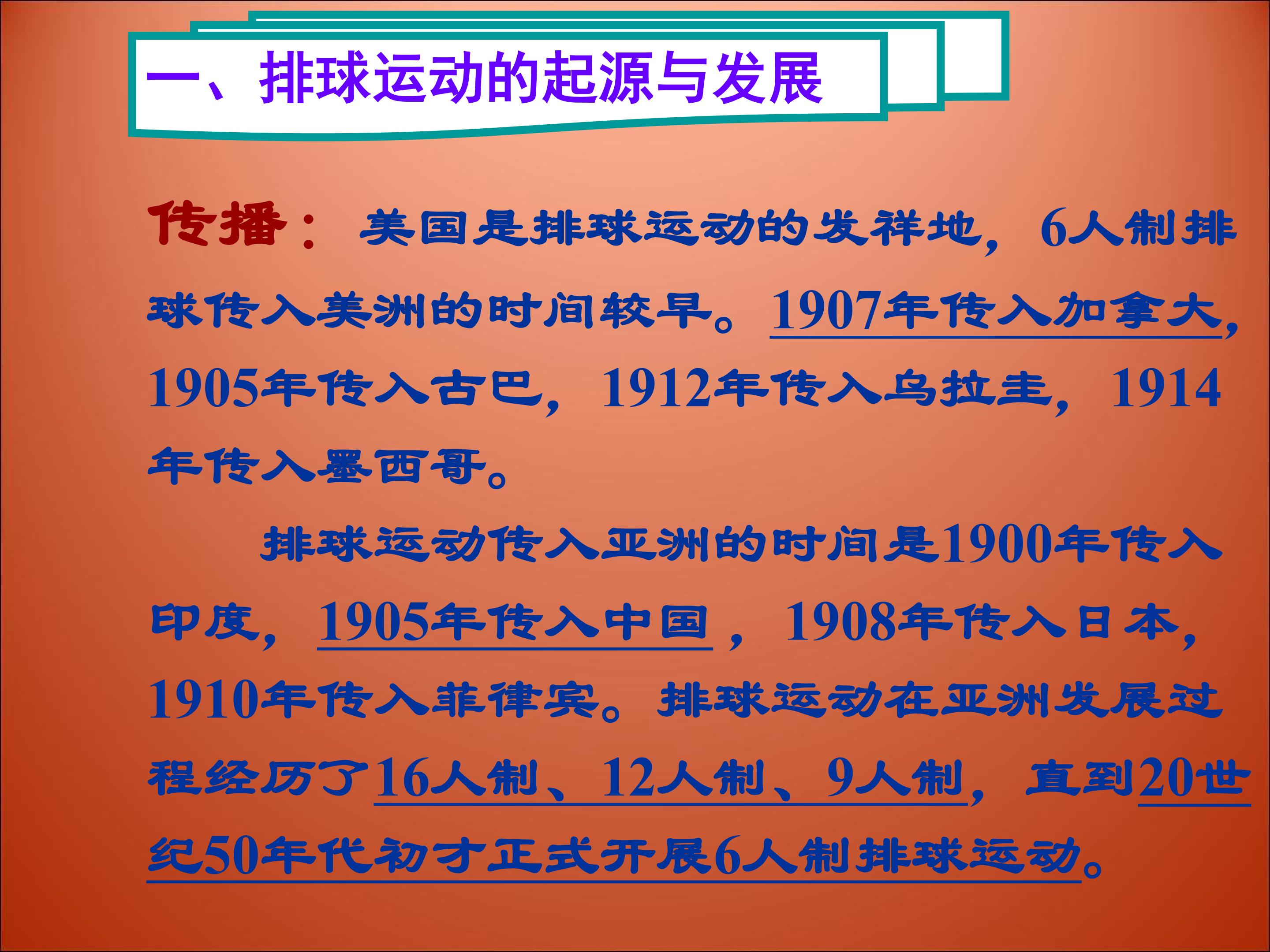 一、排球运动的起源与发展

传播：美国是排球运动的发祥地，6人制排球传入美洲的时间较早。1907年传入加拿大，1905年传入古巴，1912年传入乌拉圭，1914年传入墨西哥。

排球运动传入亚洲的时间是1900年传入印度，1905年传入中国，1908年传入日本，1910年传入菲律宾。排球运动在亚洲发展过程经历了16人制、12人制、9人制，直到20世纪50年代初才正式开展6人制排球运动。